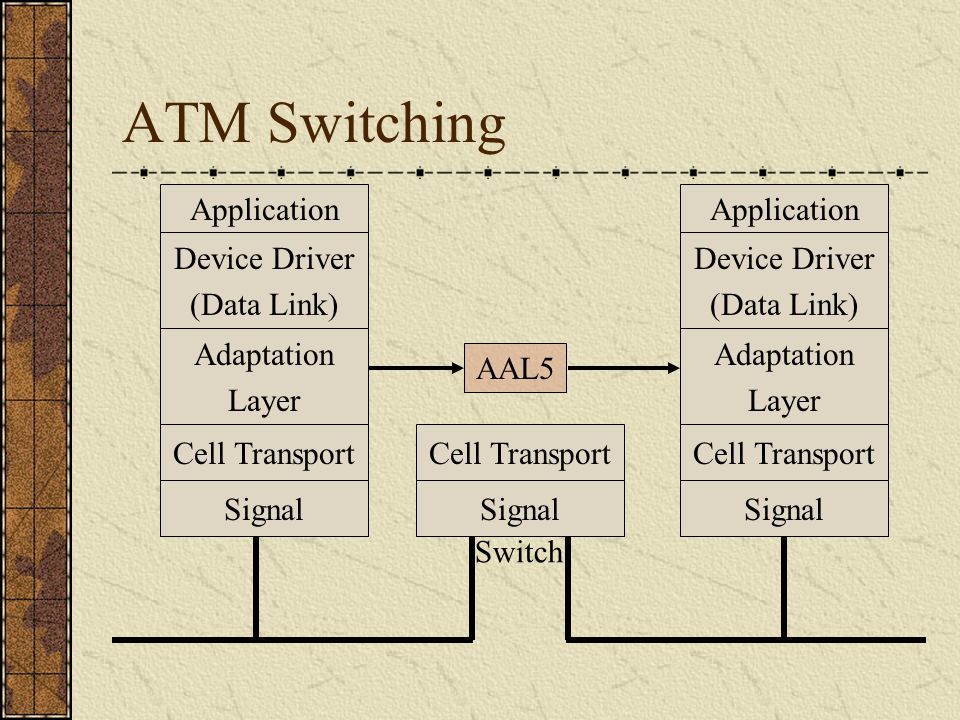 ATM Switching

Application
Device Driver (Data Link)
Adaptation Layer
Cell Transport
Signal

AAL5

Cell Transport
Signal
Switch

Application
Device Driver (Data Link)
Adaptation Layer
Cell Transport
Signal